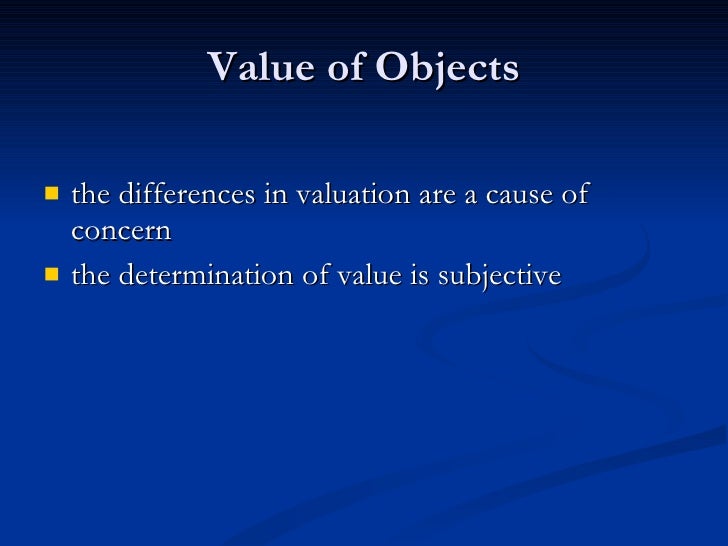 Value of Objects

- the differences in valuation are a cause of concern
- the determination of value is subjective